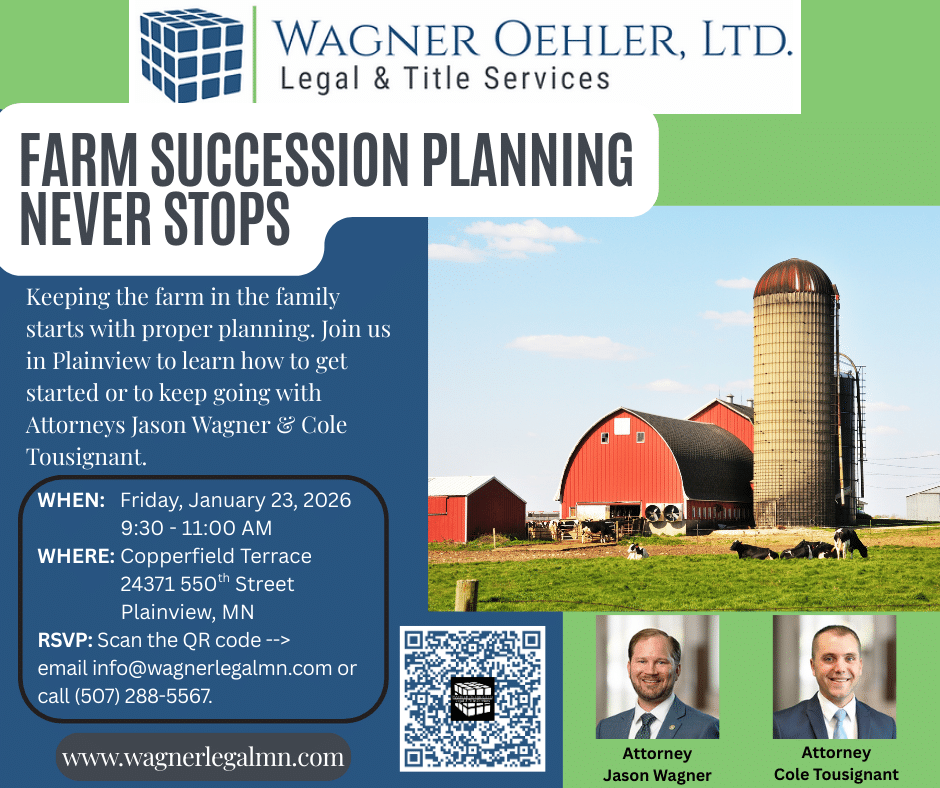 WAGNER OEHLER, LTD.
Legal & Title Services

FARM SUCCESSION PLANNING NEVER STOPS

Keeping the farm in the family starts with proper planning. Join us in Plainview to learn how to get started or to keep going with Attorneys Jason Wagner & Cole Tousignant.

WHEN: Friday, January 23, 2026
9:30 - 11:00 AM
WHERE: Copperfield Terrace
24371 550$^{th}$ Street
Plainview, MN
RSVP: Scan the QR code -->
email info@wagnerlegalmn.com or call (507) 288-5567.

www.wagnerlegalmn.com

Attorney
Jason Wagner

Attorney
Cole Tousignant